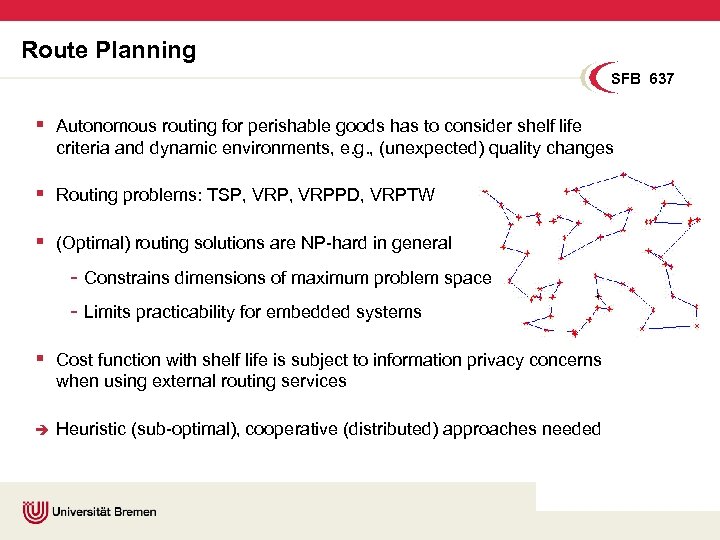 Route Planning

SFB 637

▪ Autonomous routing for perishable goods has to consider shelf life criteria and dynamic environments, e.g., (unexpected) quality changes

▪ Routing problems: TSP, VRP, VRPPD, VRPTW

▪ (Optimal) routing solutions are NP-hard in general

- Constrains dimensions of maximum problem space

- Limits practicability for embedded systems

▪ Cost function with shelf life is subject to information privacy concerns when using external routing services

➔ Heuristic (sub-optimal), cooperative (distributed) approaches needed

Universität Bremen